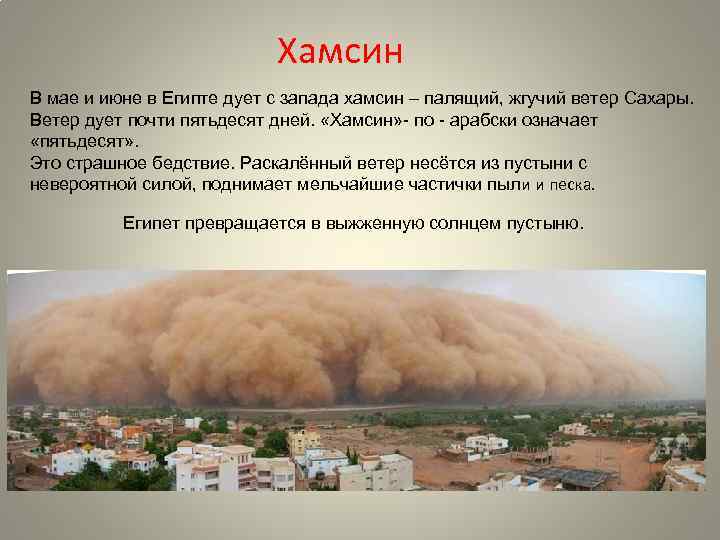 Хамсин

В мае и июне в Египте дует с запада хамсин – палящий, жгучий ветер Сахары. Ветер дует почти пятьдесят дней. «Хамсин»- по - арабски означает «пятьдесят».
Это страшное бедствие. Раскалённый ветер несётся из пустыни с невероятной силой, поднимает мельчайшие частички пыли и песка.

Египет превращается в выжженную солнцем пустыню.